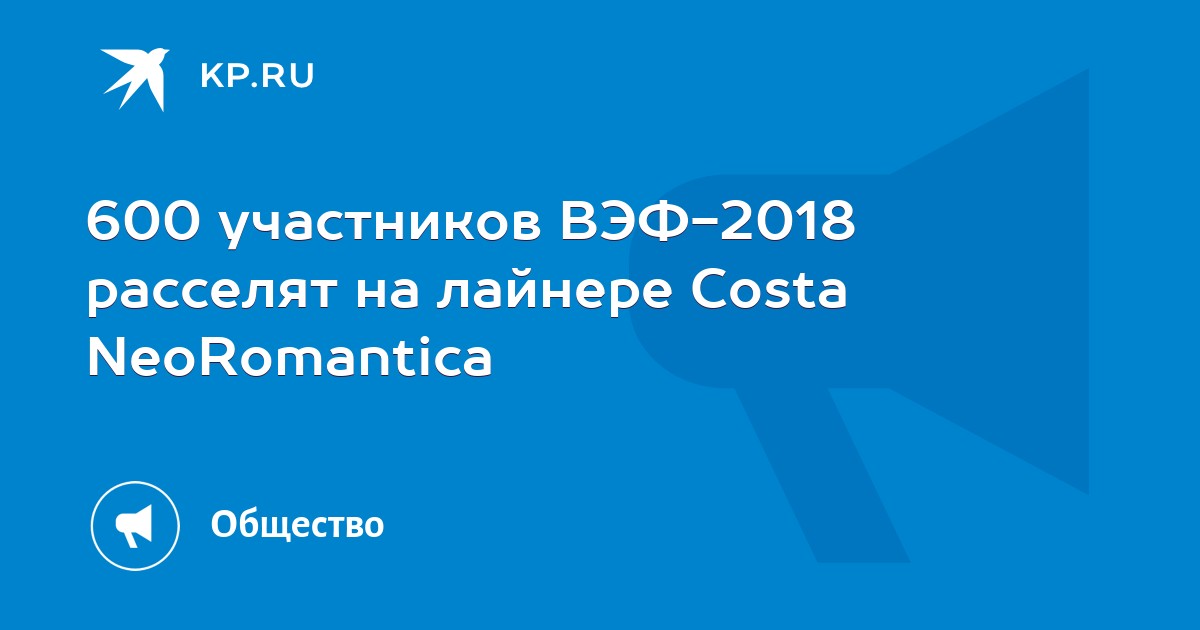 KP.RU

600 участников ВЭФ-2018 расселят на лайнере Costa NeoRomantica

Общество